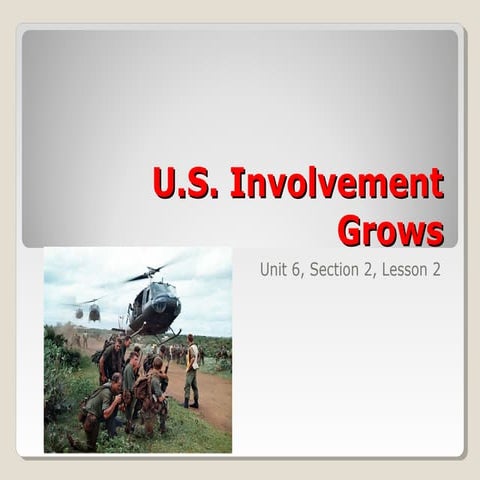 U.S. Involvement Grows

Unit 6, Section 2, Lesson 2